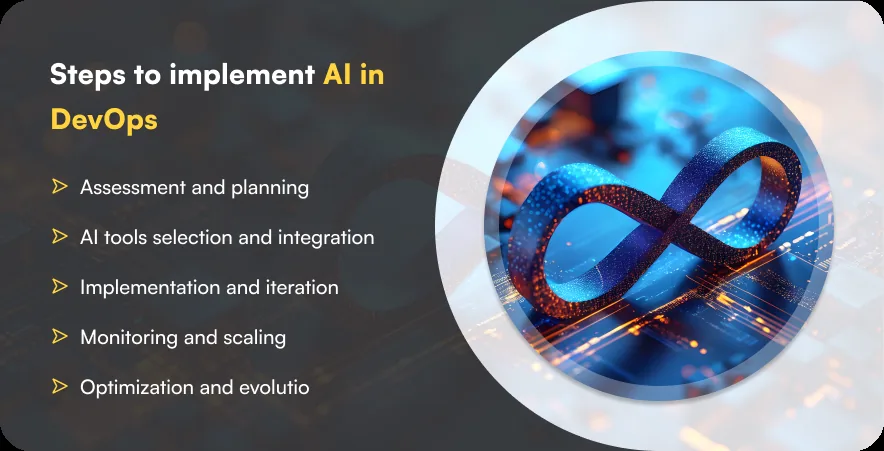 Steps to implement AI in DevOps

Assessment and planning

AI tools selection and integration

Implementation and iteration

Monitoring and scaling

Optimization and evolutio